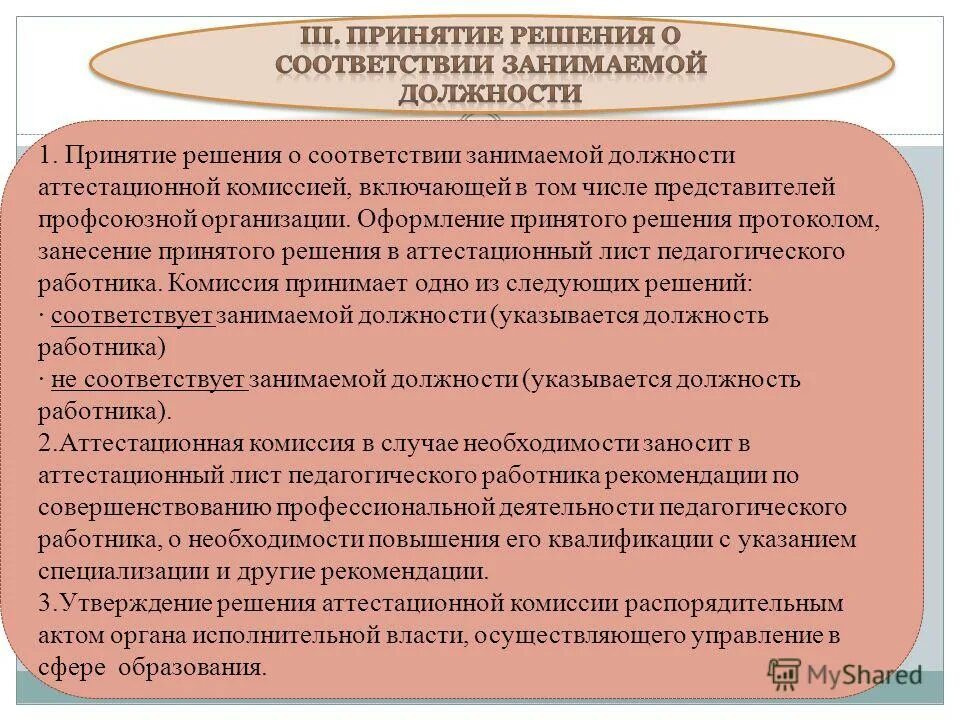 III. ПРИНЯТИЕ РЕШЕНИЯ О СООТВЕТСТВИИ ЗАНИМАЕМОЙ ДОЛЖНОСТИ

1. Принятие решения о соответствии занимаемой должности аттестационной комиссией, включающей в том числе представителей профсоюзной организации. Оформление принятого решения протоколом, занесение принятого решения в аттестационный лист педагогического работника. Комиссия принимает одно из следующих решений:
· соответствует занимаемой должности (указывается должность работника)
· не соответствует занимаемой должности (указывается должность работника).
2.Аттестационная комиссия в случае необходимости заносит в аттестационный лист педагогического работника рекомендации по совершенствованию профессиональной деятельности педагогического работника, о необходимости повышения его квалификации с указанием специализации и другие рекомендации.
3.Утверждение решения аттестационной комиссии распорядительным актом органа исполнительной власти, осуществляющего управление в сфере образования.

MyShared